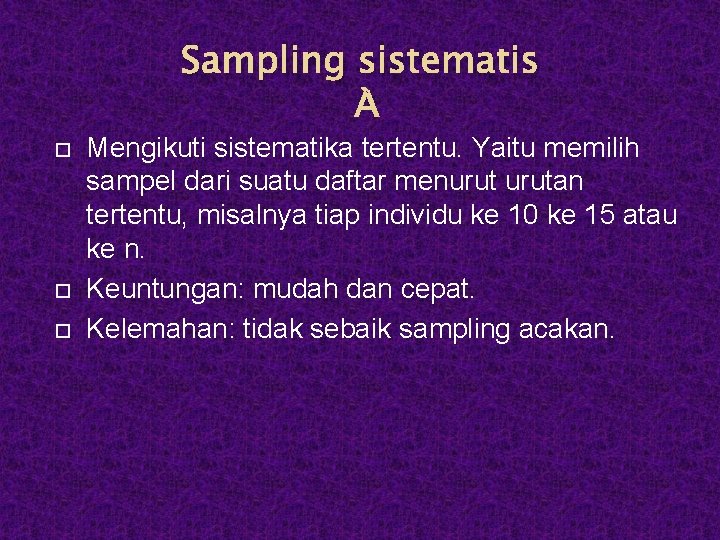 Sampling sistematis
À

Mengikuti sistematika tertentu. Yaitu memilih sampel dari suatu daftar menurut urutan tertentu, misalnya tiap individu ke 10 ke 15 atau ke n.

Keuntungan: mudah dan cepat.

Kelemahan: tidak sebaik sampling acakan.